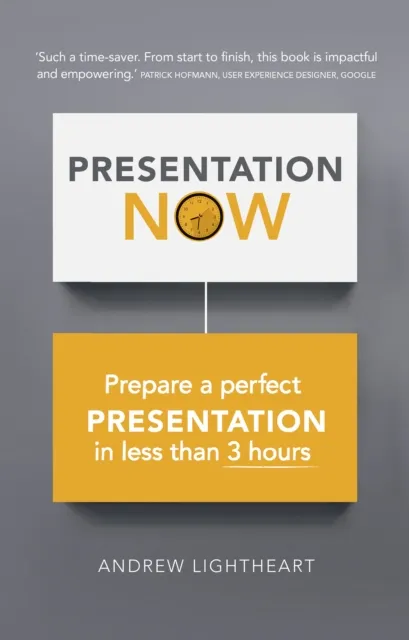 'Such a time-saver. From start to finish, this book is impactful and empowering.' PATRICK HOFMANN, USER EXPERIENCE DESIGNER, GOOGLE

PRESENTATION
NOW

Prepare a perfect
PRESENTATION
in less than 3 hours

ANDREW LIGHTHEART